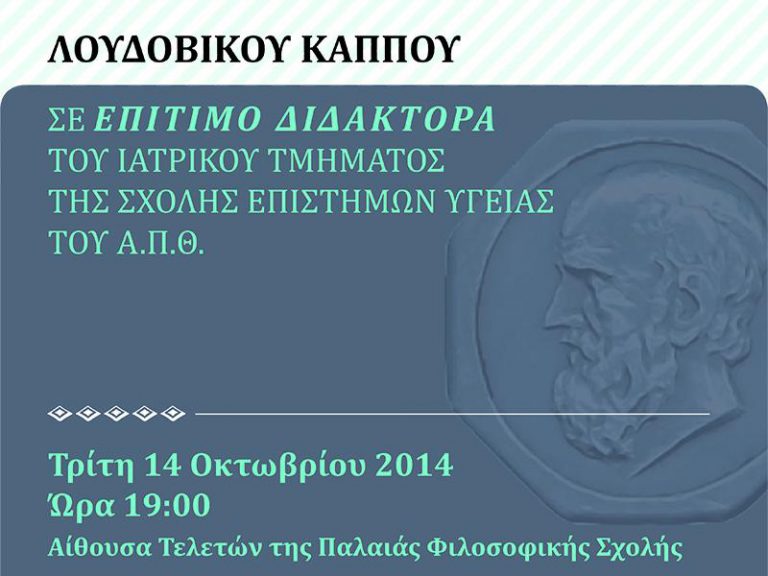 ΛΟΥΔΟΒΙΚΟΥ ΚΑΠΠΟΥ

ΣΕ ΕΠΙΤΙΜΟ ΔΙΔΑΚΤΟΡΑ
ΤΟΥ ΙΑΤΡΙΚΟΥ ΤΜΗΜΑΤΟΣ
ΤΗΣ ΣΧΟΛΗΣ ΕΠΙΣΤΗΜΩΝ ΥΓΕΙΑΣ
ΤΟΥ Α.Π.Θ.

Τρίτη 14 Οκτωβρίου 2014
Ώρα 19:00
Αίθουσα Τελετών της Παλαιάς Φιλοσοφικής Σχολής